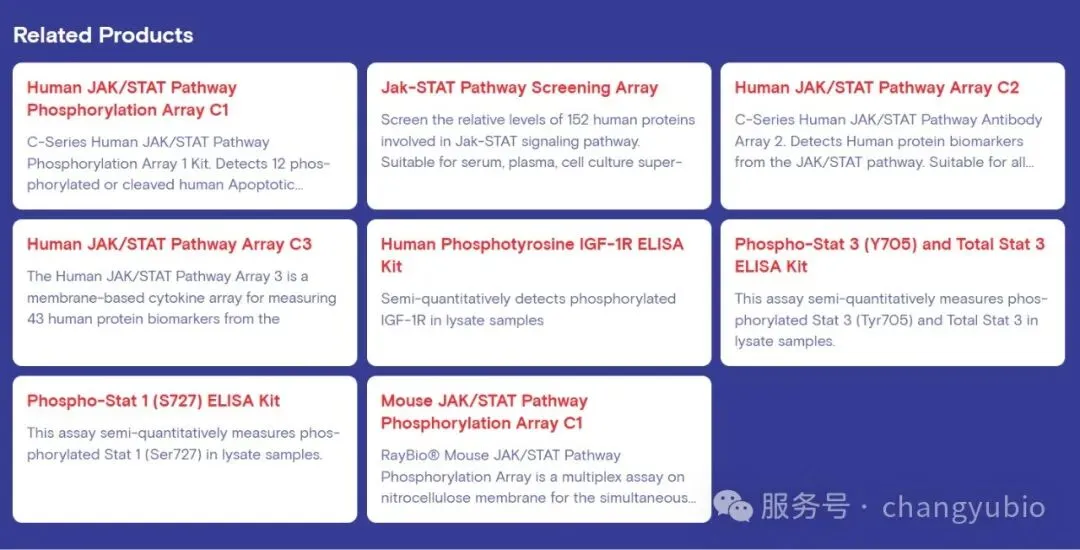 Related Products

Human JAK/STAT Pathway Phosphorylation Array C1

C-Series Human JAK/STAT Pathway Phosphorylation Array 1 Kit. Detects 12 phosphorylated or cleaved human Apoptotic...

Jak-STAT Pathway Screening Array

Screen the relative levels of 152 human proteins involved in Jak-STAT signaling pathway. Suitable for serum, plasma, cell culture super-

Human JAK/STAT Pathway Array C2

C-Series Human JAK/STAT Pathway Antibody Array 2. Detects Human protein biomarkers from the JAK/STAT pathway. Suitable for all...

Human JAK/STAT Pathway Array C3

The Human JAK/STAT Pathway Array 3 is a membrane-based cytokine array for measuring 43 human protein biomarkers from the

Human Phosphotyrosine IGF-1R ELISA Kit

Semi-quantitatively detects phosphorylated IGF-1R in lysate samples

Phospho-Stat 3 (Y705) and Total Stat 3 ELISA Kit

This assay semi-quantitatively measures phosphorylated Stat 3 (Tyr705) and Total Stat 3 in lysate samples.

Phospho-Stat 1 (S727) ELISA Kit

This assay semi-quantitatively measures phosphorylated Stat 1 (Ser727) in lysate samples.

Mouse JAK/STAT Pathway Phosphorylation Array C1

RayBio® Mouse JAK/STAT Pathway Phosphorylation Array is a multiplex assay on nitrocellulose membrane for the simultaneous...

服务号 · changyubio